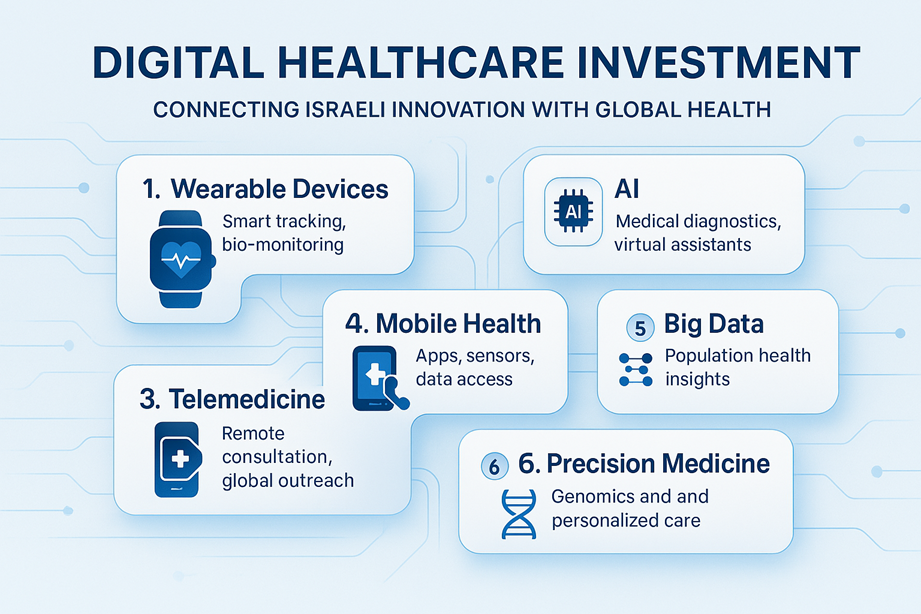 DIGITAL HEALTHCARE INVESTMENT

CONNECTING ISRAELI INNOVATION WITH GLOBAL HEALTH

1. Wearable Devices

Smart tracking, bio-monitoring

AI

AI

Medical diagnostics, virtual assistants

4. Mobile Health

Apps, sensors, data access

5 Big Data

Population health insights

3. Telemedicine

Remote consultation, global outreach

6 6. Precision Medicine

Genomics and and personalized care